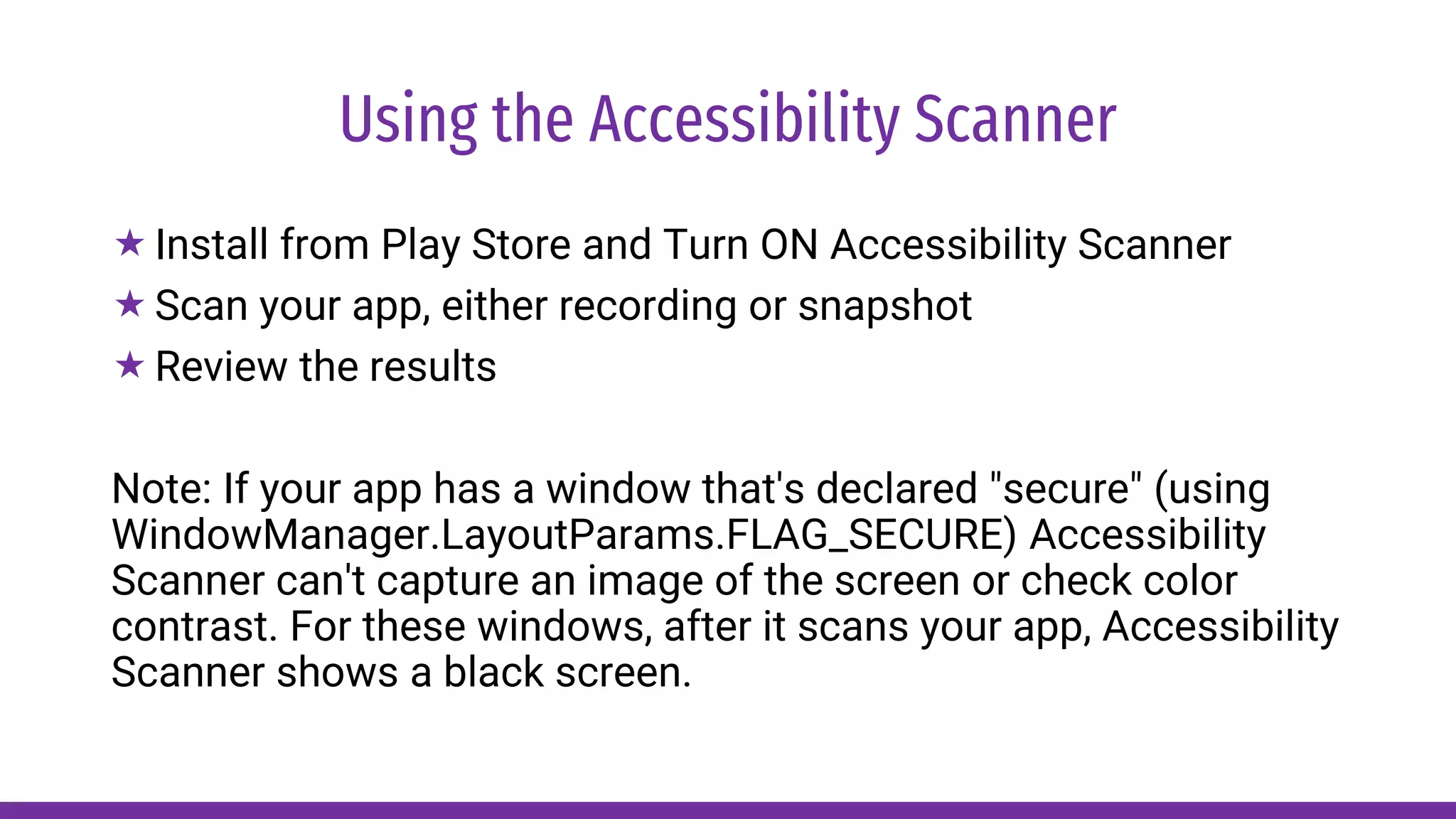 Using the Accessibility Scanner

★ Install from Play Store and Turn ON Accessibility Scanner
★ Scan your app, either recording or snapshot
★ Review the results

Note: If your app has a window that's declared "secure" (using WindowManager.LayoutParams.FLAG_SECURE) Accessibility Scanner can't capture an image of the screen or check color contrast. For these windows, after it scans your app, Accessibility Scanner shows a black screen.